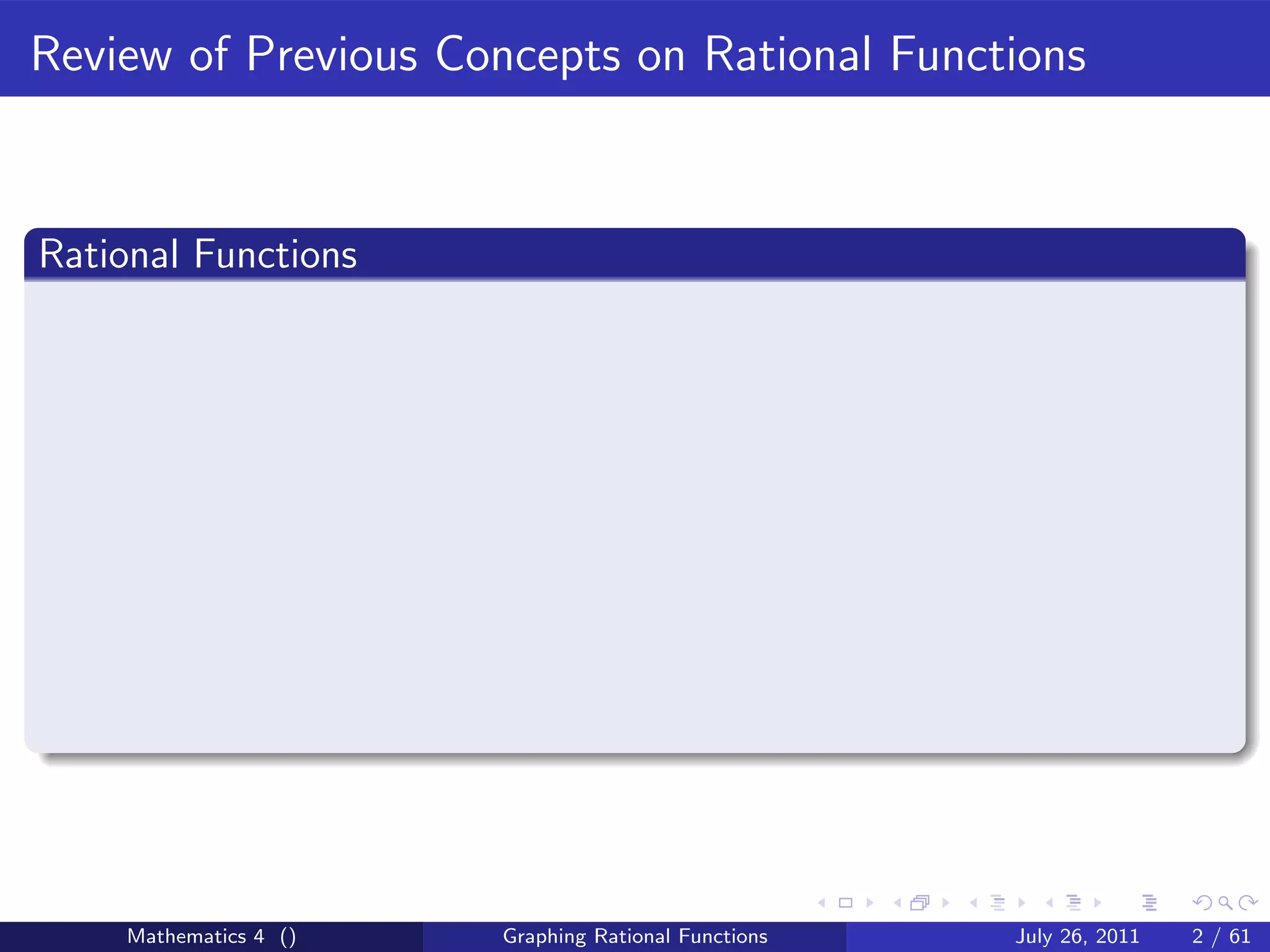 Review of Previous Concepts on Rational Functions

Rational Functions

Mathematics 4 ()

Graphing Rational Functions

July 26, 2011

2 / 61